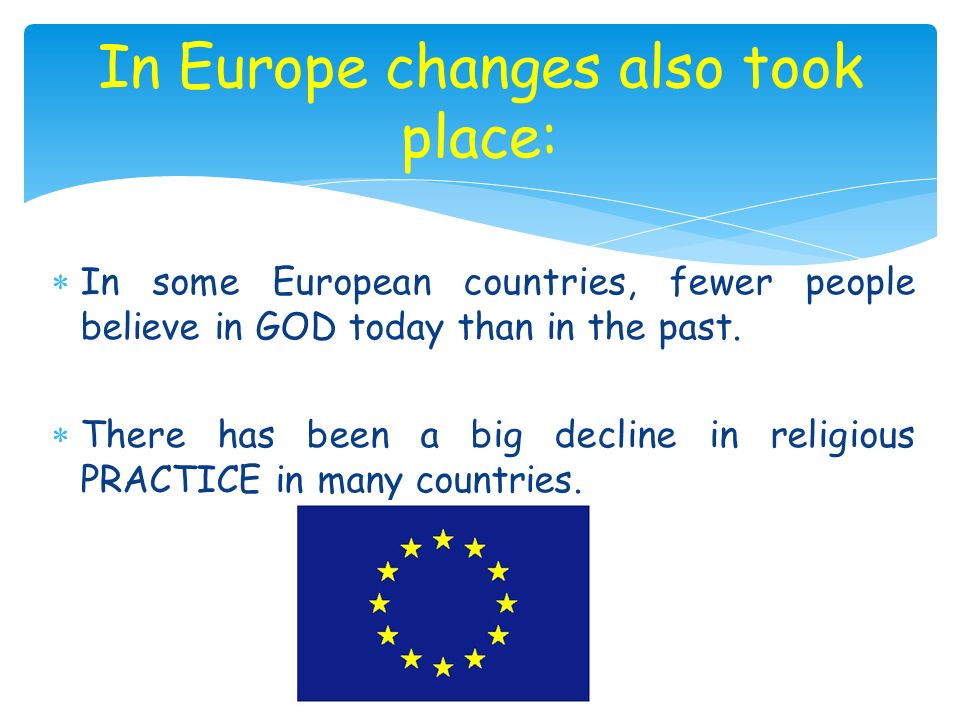 In Europe changes also took place:

* In some European countries, fewer people believe in GOD today than in the past.

* There has been a big decline in religious PRACTICE in many countries.